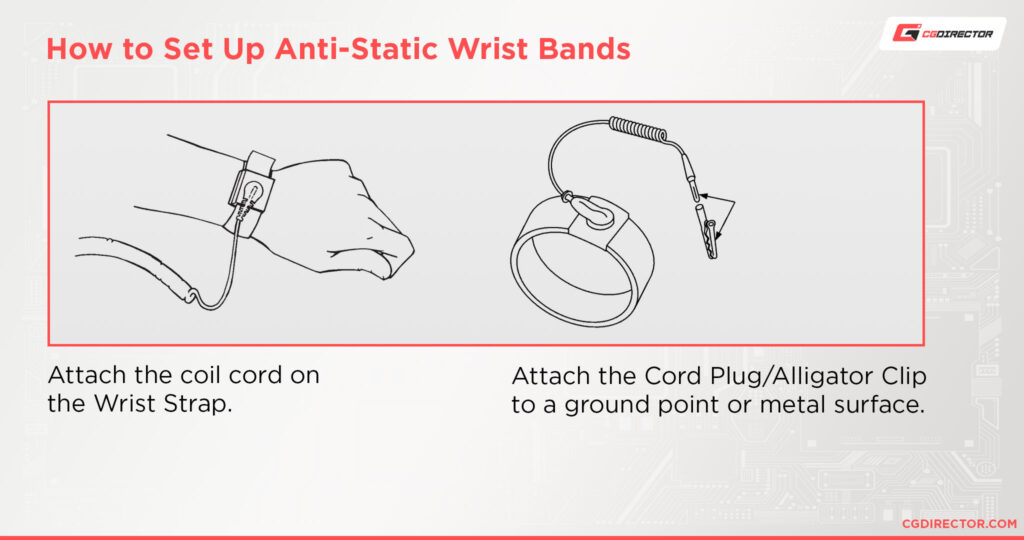 How to Set Up Anti-Static Wrist Bands

CGDIRECTOR

Attach the coil cord on the Wrist Strap.

Attach the Cord Plug/Alligator Clip to a ground point or metal surface.

CGDIRECTOR.COM